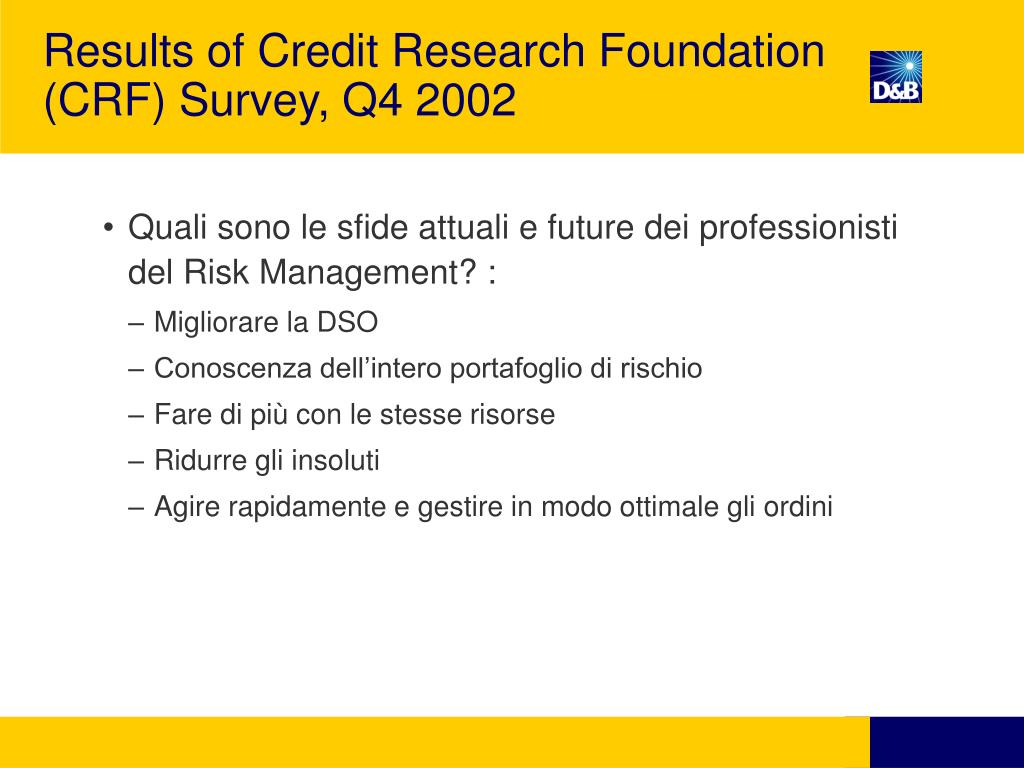 Results of Credit Research Foundation (CRF) Survey, Q4 2002

D&B

• Quali sono le sfide attuali e future dei professionisti del Risk Management? :
– Migliorare la DSO
– Conoscenza dell’intero portafoglio di rischio
– Fare di più con le stesse risorse
– Ridurre gli insoluti
– Agire rapidamente e gestire in modo ottimale gli ordini